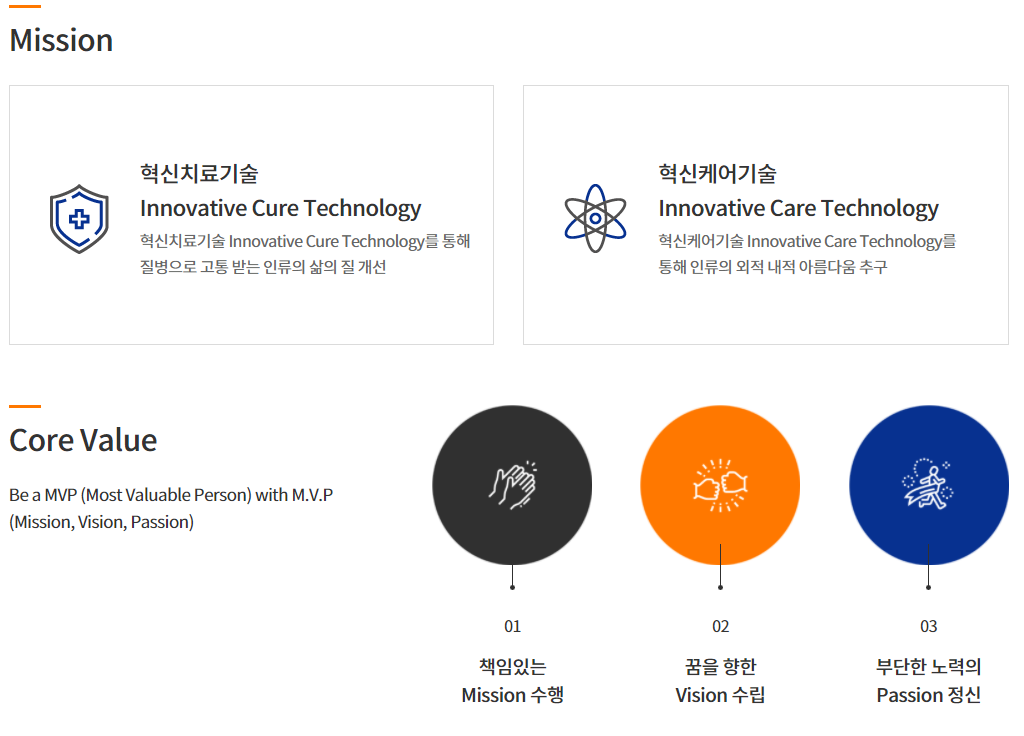 Mission

혁신치료기술
Innovative Cure Technology
혁신치료기술 Innovative Cure Technology를 통해 질병으로 고통 받는 인류의 삶의 질 개선

혁신케어기술
Innovative Care Technology
혁신케어기술 Innovative Care Technology를 통해 인류의 외적 내적 아름다움 추구

Core Value

Be a MVP (Most Valuable Person) with M.V.P (Mission, Vision, Passion)

01
책임있는
Mission 수행

02
꿈을 향한
Vision 수립

03
부단한 노력의
Passion 정신